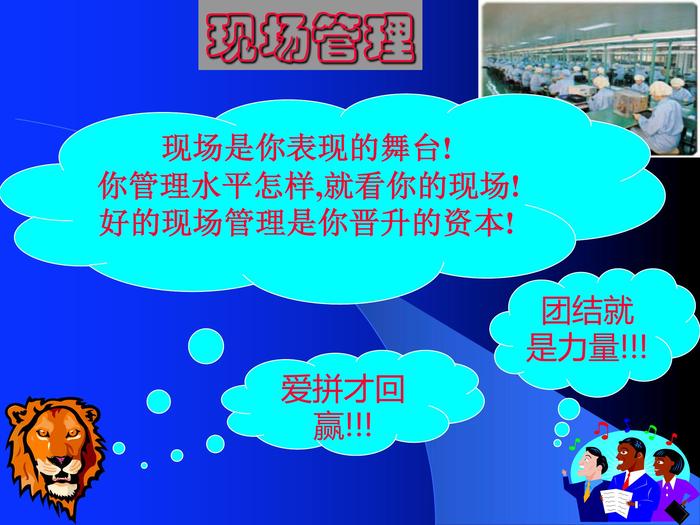 现场管理

现场是你表现的舞台!
你管理水平怎样,就看你的现场!
好的现场管理是你晋升的资本!

团结就是力量!!!

爱拼才回赢!!!